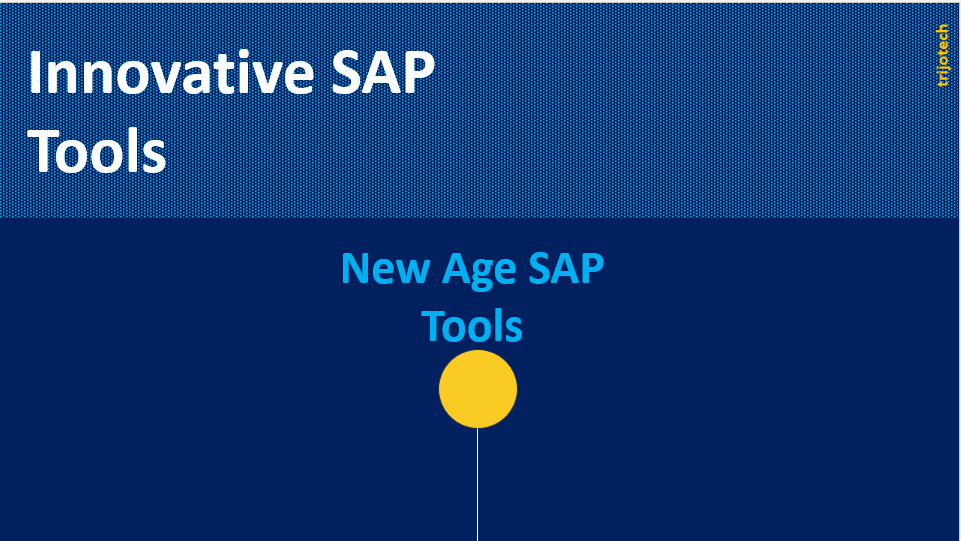 Innovative SAP Tools

trijotech

New Age SAP Tools